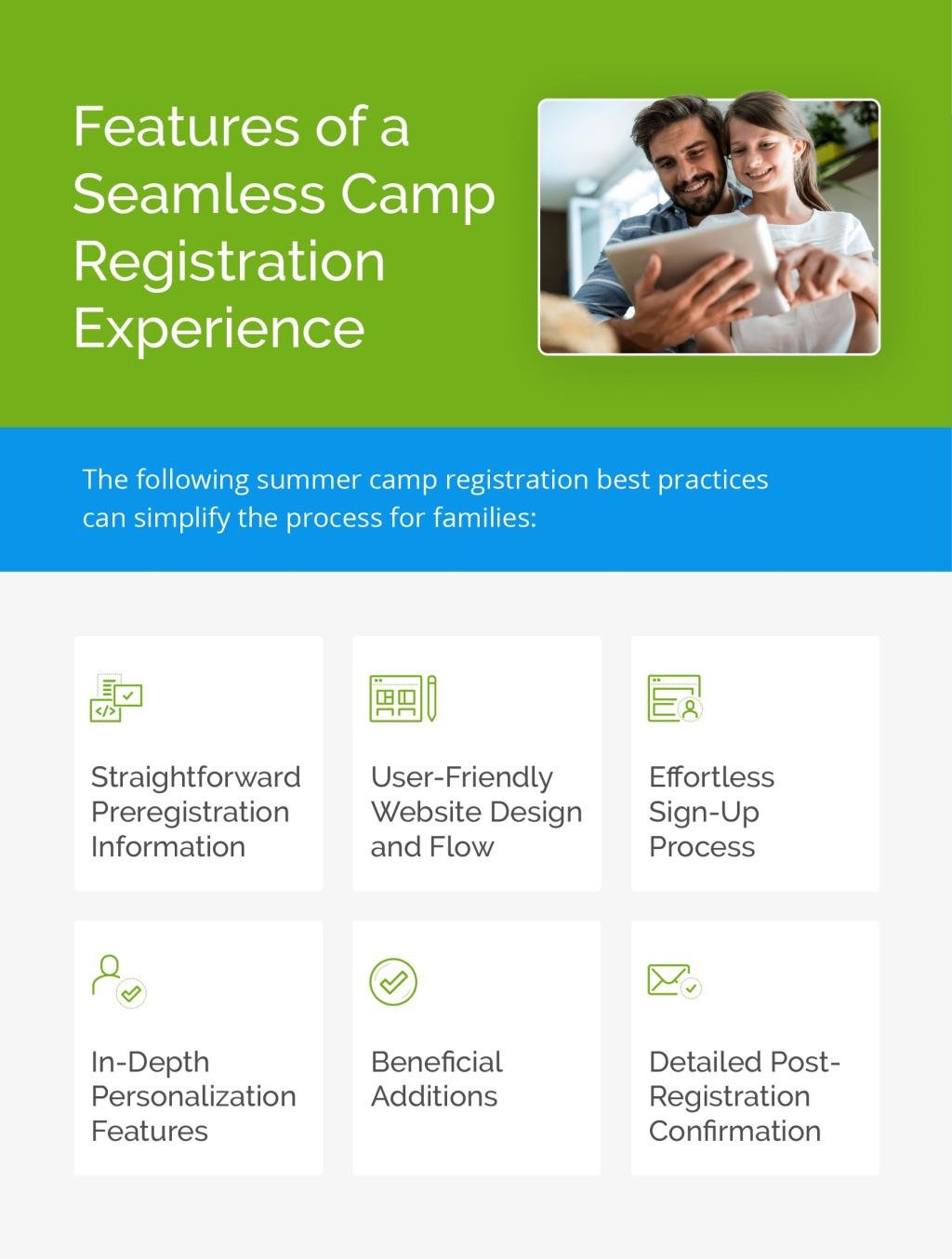 Features of a Seamless Camp Registration Experience

The following summer camp registration best practices can simplify the process for families:

Straightforward Preregistration Information

User-Friendly Website Design and Flow

Effortless Sign-Up Process

In-Depth Personalization Features

Beneficial Additions

Detailed Post-Registration Confirmation